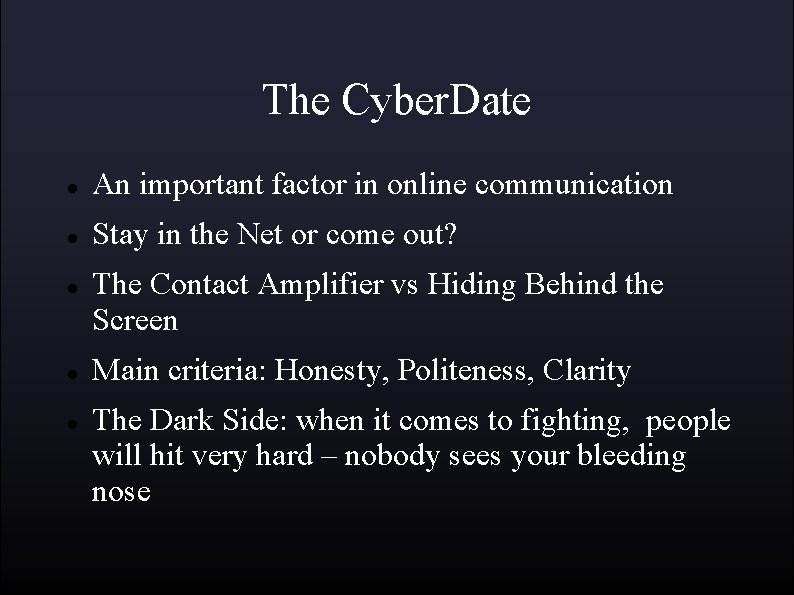 The CyberDate

- An important factor in online communication
- Stay in the Net or come out?
- The Contact Amplifier vs Hiding Behind the Screen
- Main criteria: Honesty, Politeness, Clarity
- The Dark Side: when it comes to fighting, people will hit very hard – nobody sees your bleeding nose